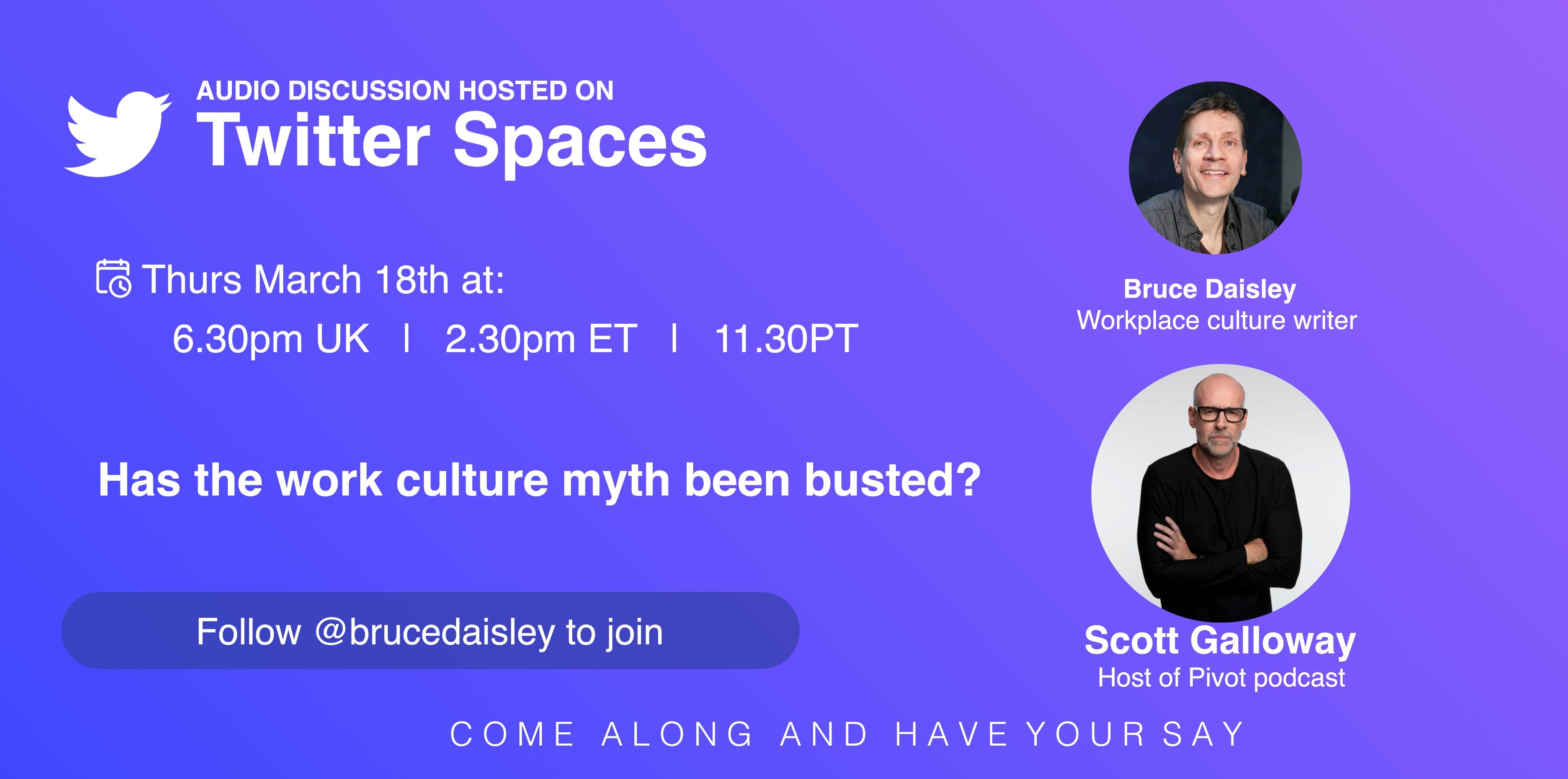 AUDIO DISCUSSION HOSTED ON
Twitter Spaces

Thurs March 18th at:
6.30pm UK | 2.30pm ET | 11.30PT

Has the work culture myth been busted?

Follow @brucedaisley to join

Bruce Daisley
Workplace culture writer

Scott Galloway
Host of Pivot podcast

COME ALONG AND HAVE YOUR SAY